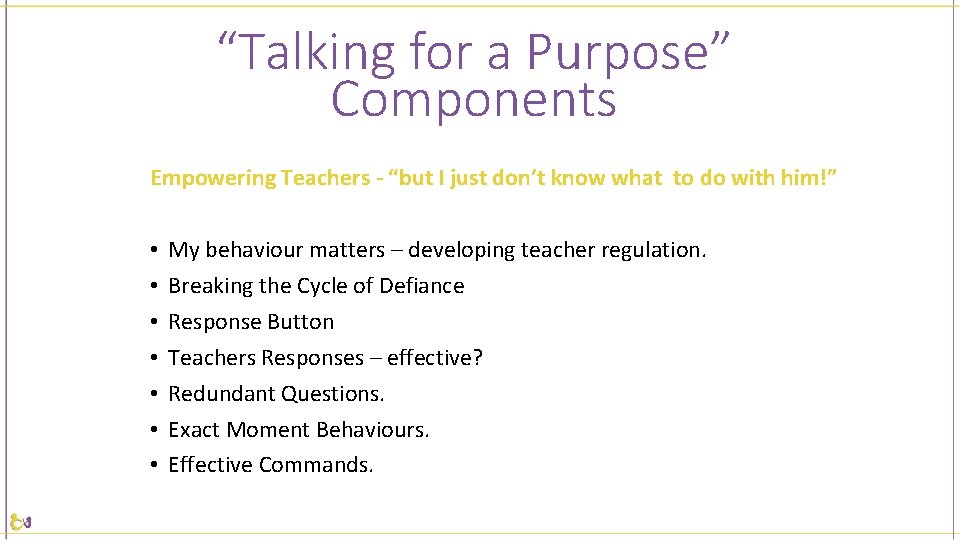 “Talking for a Purpose” Components

Empowering Teachers - “but I just don’t know what to do with him!”

• My behaviour matters – developing teacher regulation.
• Breaking the Cycle of Defiance
• Response Button
• Teachers Responses – effective?
• Redundant Questions.
• Exact Moment Behaviours.
• Effective Commands.